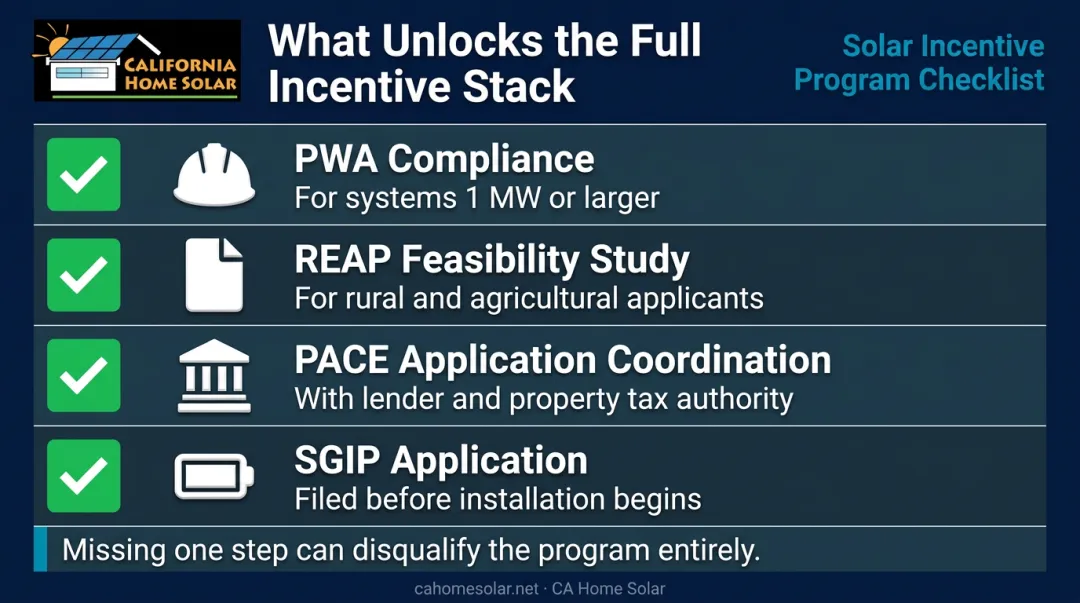 CALIFORNIA HOME SOLAR

What Unlocks the Full Incentive Stack

Solar Incentive Program Checklist

☑ PWA Compliance
For systems 1 MW or larger

☑ REAP Feasibility Study
For rural and agricultural applicants

☑ PACE Application Coordination
With lender and property tax authority

☑ SGIP Application
Filed before installation begins

Missing one step can disqualify the program entirely.

cahomesolar.net · CA Home Solar